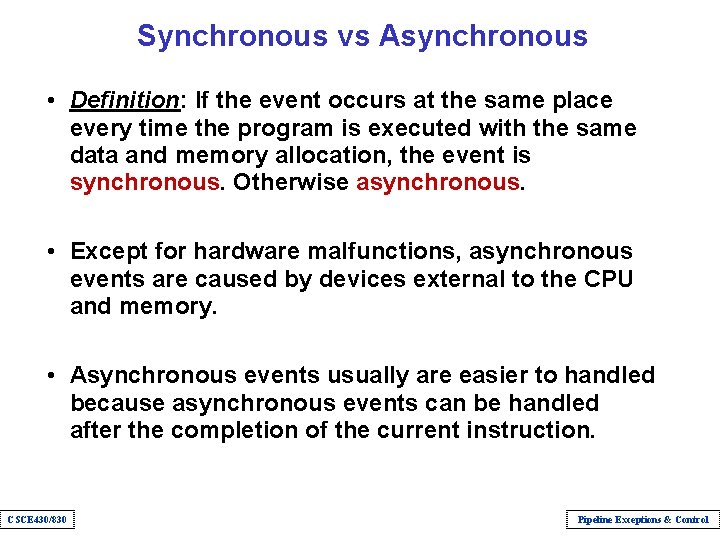 Synchronous vs Asynchronous

• Definition: If the event occurs at the same place every time the program is executed with the same data and memory allocation, the event is synchronous. Otherwise asynchronous.

• Except for hardware malfunctions, asynchronous events are caused by devices external to the CPU and memory.

• Asynchronous events usually are easier to handled because asynchronous events can be handled after the completion of the current instruction.

CSCE430/830

Pipeline Exceptions & Control